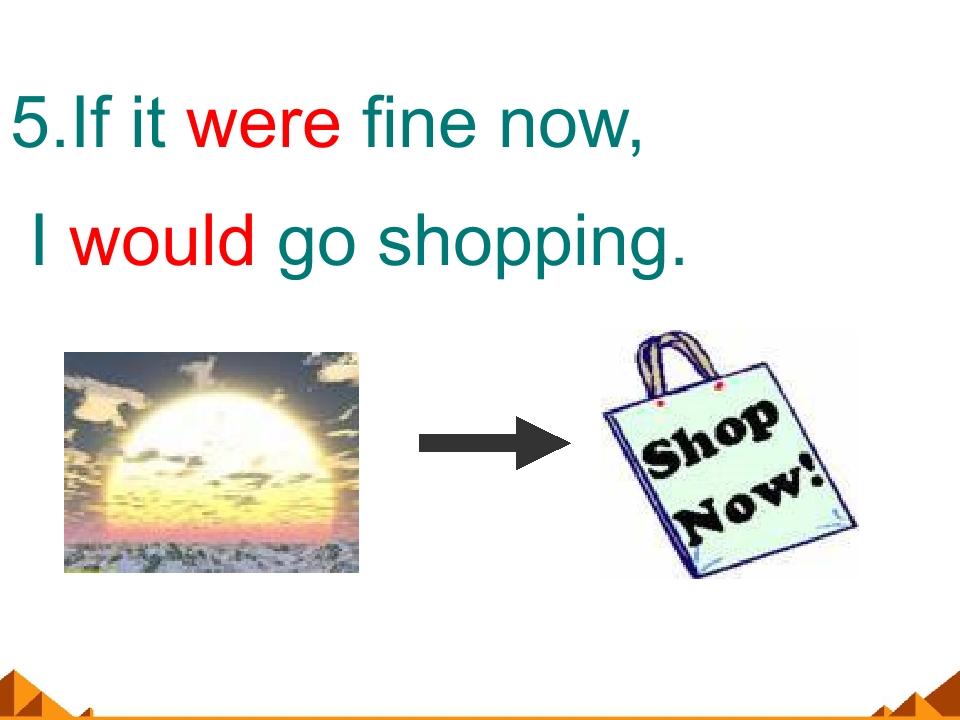 5.If it were fine now,

I would go shopping.

Shop Now!